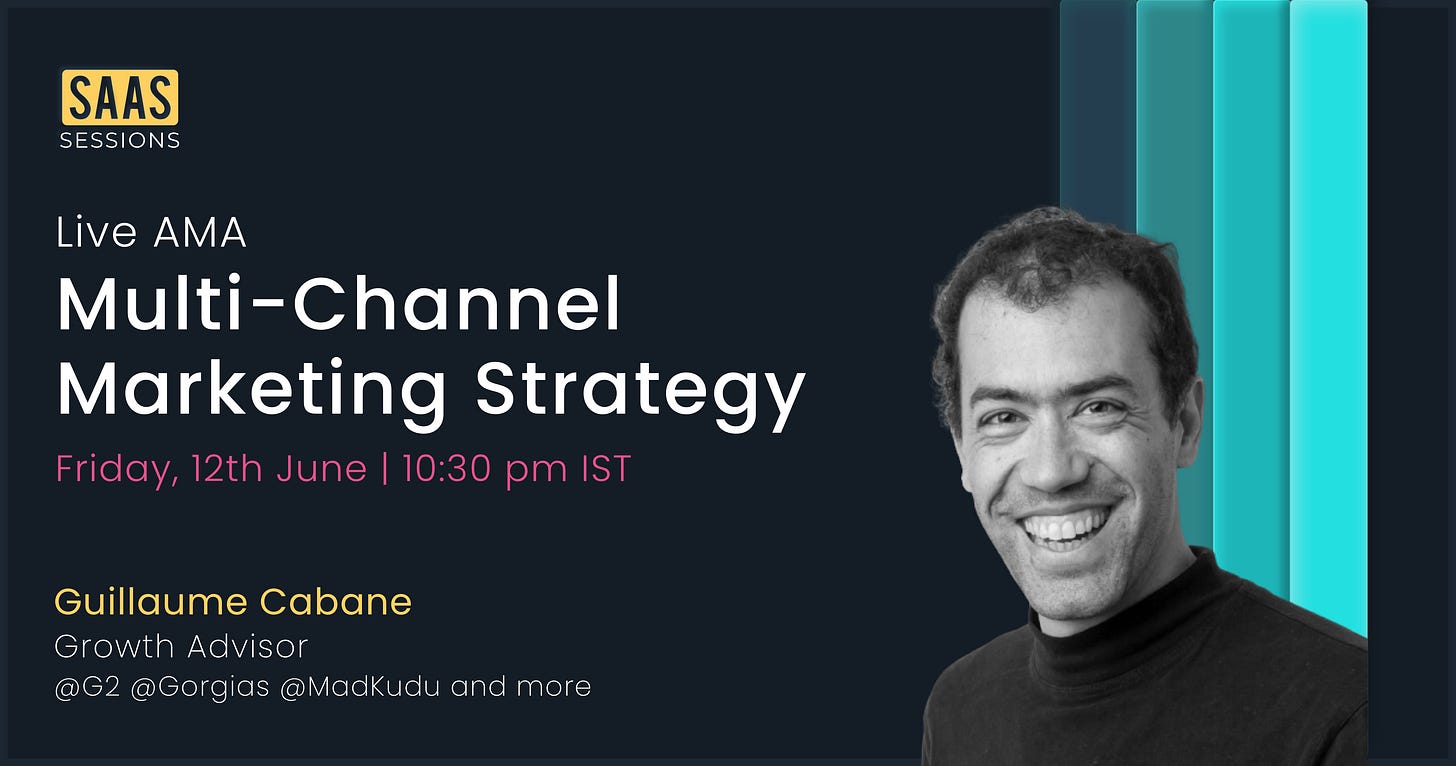 SAAS
SESSIONS

Live AMA
Multi-Channel Marketing Strategy

Friday, 12th June | 10:30 pm IST

Guillaume Cabane
Growth Advisor
@G2 @Gorgias @MadKudu and more